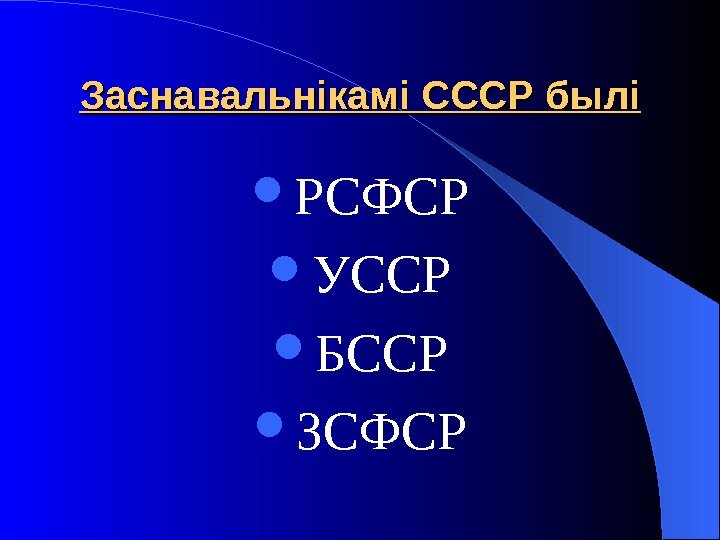 Заснавальнікамі СССР былі

- РСФСР
- УССР
- БССР
- ЗСФСР